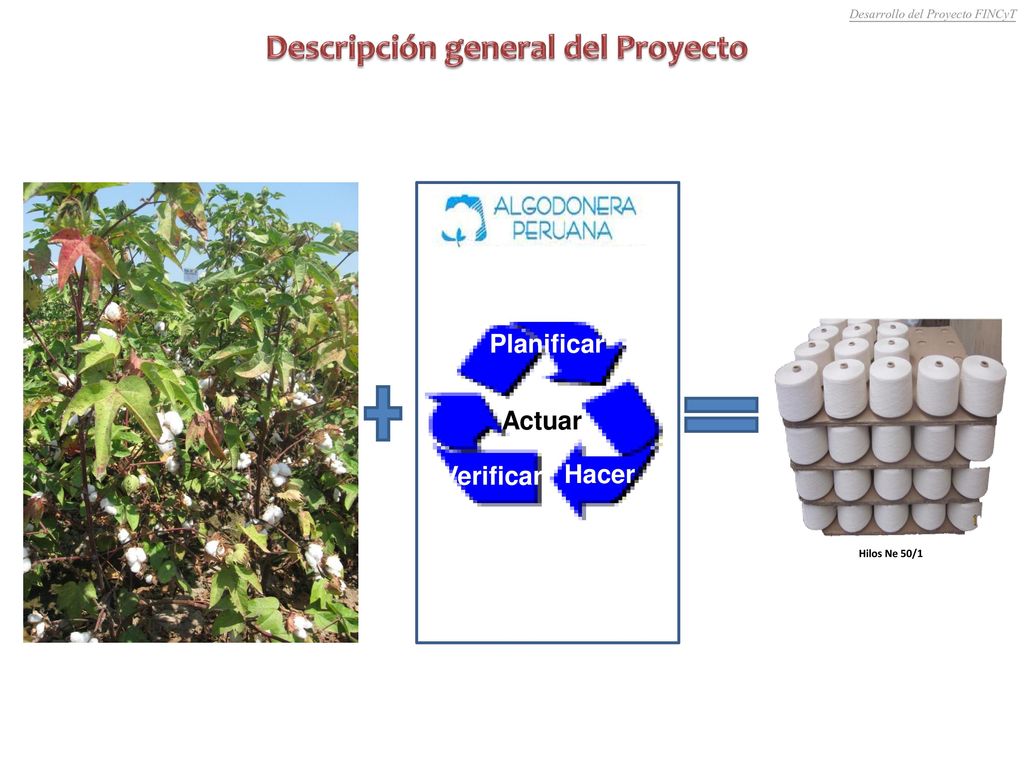 Desarrollo del Proyecto FINCyT

Descripción general del Proyecto

ALGODONERA PERUANA

Planificar

Actuar

Verificar

Hacer

Hilos Ne 50/1